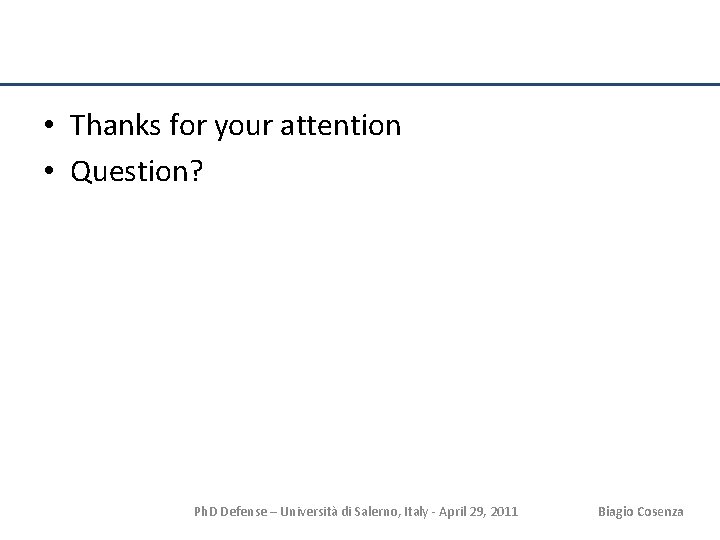 • Thanks for your attention
• Question?

PhD Defense – Università di Salerno, Italy - April 29, 2011

Biagio Cosenza